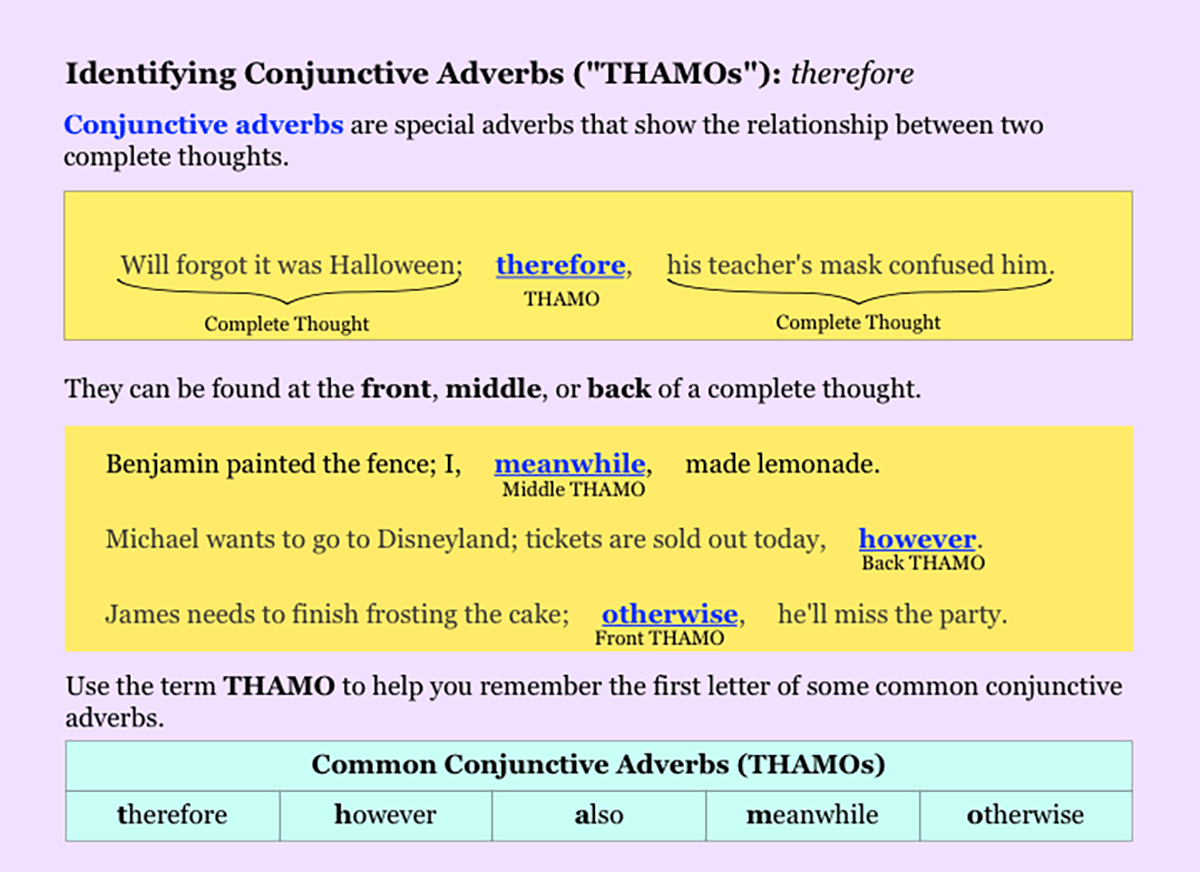 Identifying Conjunctive Adverbs ("THAMOs"): therefore

Conjunctive adverbs are special adverbs that show the relationship between two complete thoughts.

Will forgot it was Halloween; therefore, his teacher's mask confused him.
Complete Thought THAMO Complete Thought

They can be found at the front, middle, or back of a complete thought.

Benjamin painted the fence; I, meanwhile, made lemonade.
Middle THAMO

Michael wants to go to Disneyland; tickets are sold out today, however.
Back THAMO

James needs to finish frosting the cake; otherwise, he'll miss the party.
Front THAMO

Use the term THAMO to help you remember the first letter of some common conjunctive adverbs.

| Common Conjunctive Adverbs (THAMOs) | | | | |
|---|---|---|---|---|
| therefore | however | also | meanwhile | otherwise |